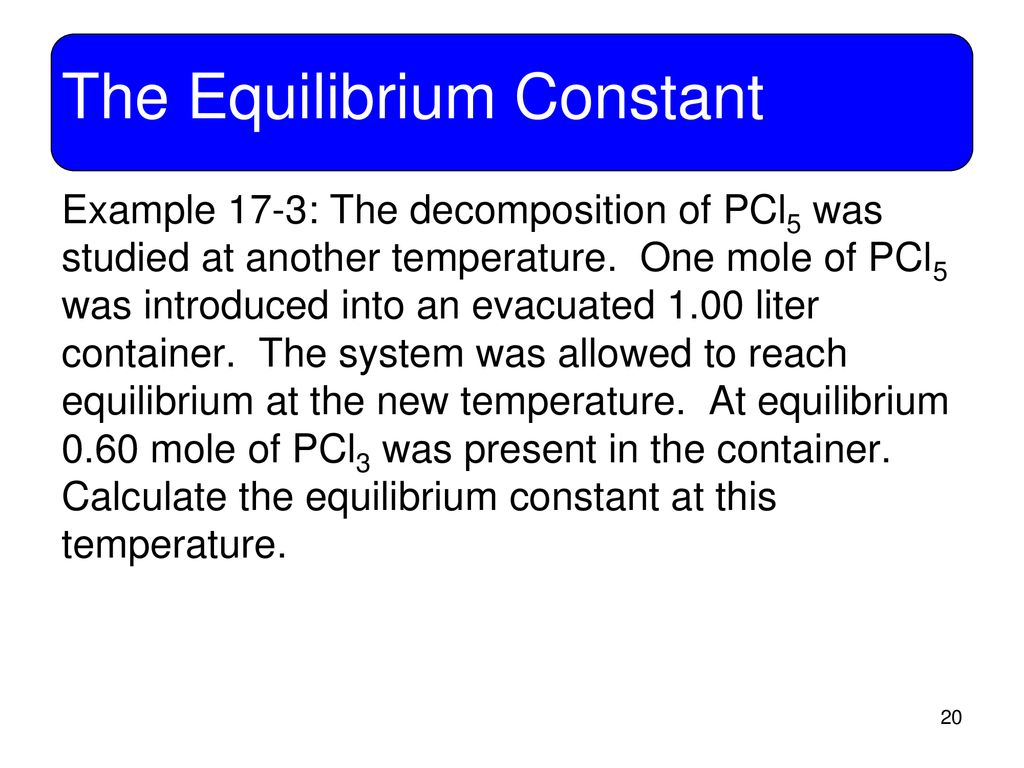 The Equilibrium Constant

Example 17-3: The decomposition of $PCl_5$ was studied at another temperature. One mole of $PCl_5$ was introduced into an evacuated 1.00 liter container. The system was allowed to reach equilibrium at the new temperature. At equilibrium 0.60 mole of $PCl_3$ was present in the container. Calculate the equilibrium constant at this temperature.

20